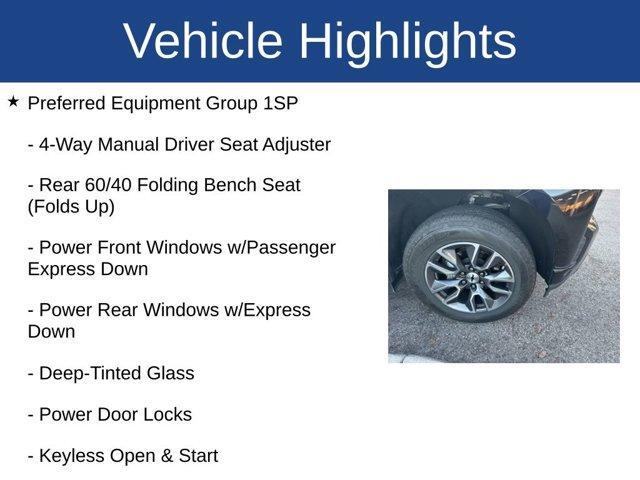 Vehicle Highlights

★ Preferred Equipment Group 1SP

- 4-Way Manual Driver Seat Adjuster

- Rear 60/40 Folding Bench Seat (Folds Up)

- Power Front Windows w/Passenger Express Down

- Power Rear Windows w/Express Down

- Deep-Tinted Glass

- Power Door Locks

- Keyless Open & Start